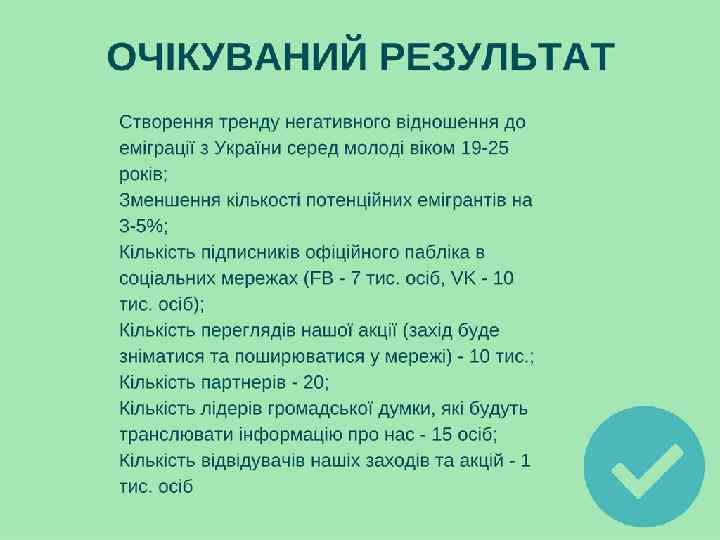 ОЧІКУВАНИЙ РЕЗУЛЬТАТ

Створення тренду негативного відношення до еміграції з України серед молоді віком 19-25 років;
Зменшення кількості потенційних емігрантів на 3-5%;
Кількість підписників офіційного пабліка в соціальних мережах (FB - 7 тис. осіб, VK - 10 тис. осіб);
Кількість переглядів нашої акції (захід буде зніматися та поширюватися у мережі) - 10 тис.;
Кількість партнерів - 20;
Кількість лідерів громадської думки, які будуть транслювати інформацію про нас - 15 осіб;
Кількість відвідувачів наших заходів та акцій - 1 тис. осіб